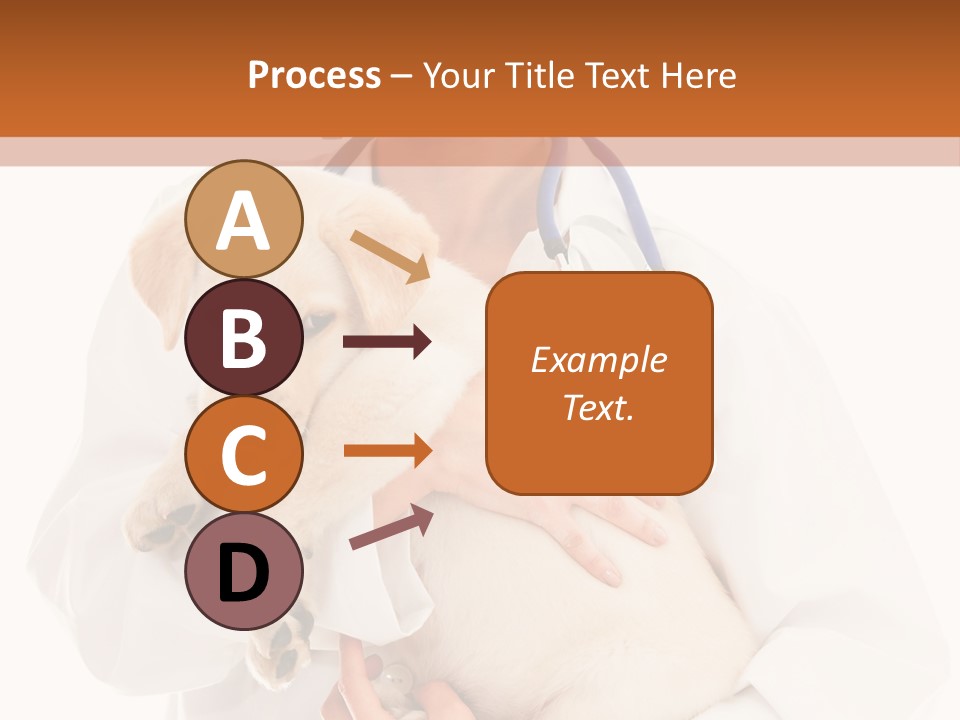 Process – Your Title Text Here

A

B

C

D

Example Text.